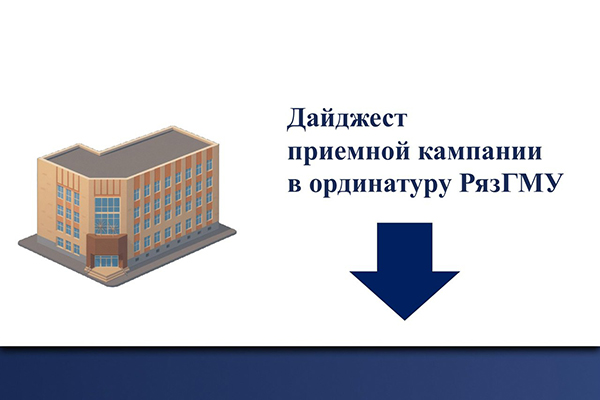 Дайджест
приемной кампании
в ординатуру РязГМУ